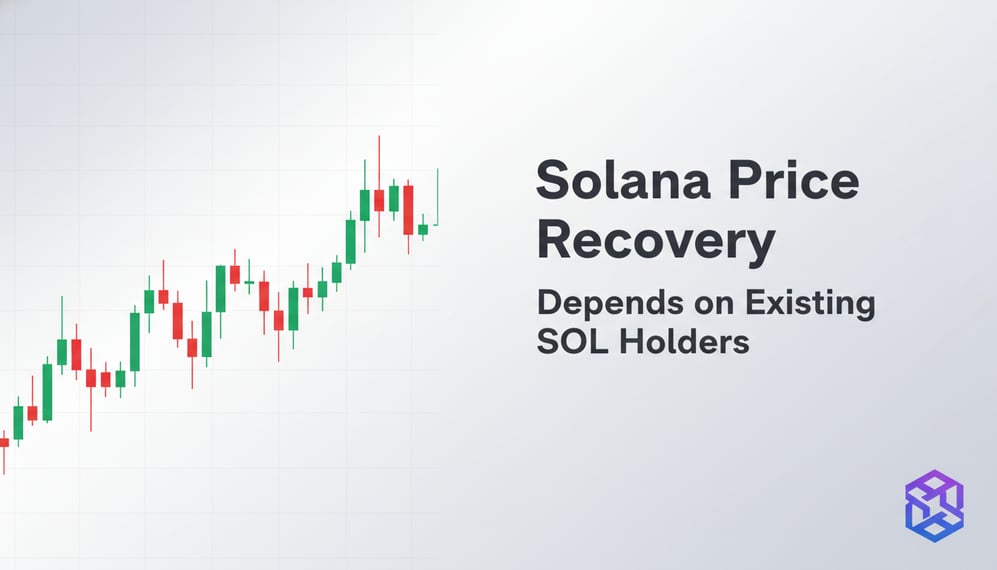 Solana Price Recovery

Depends on Existing SOL Holders